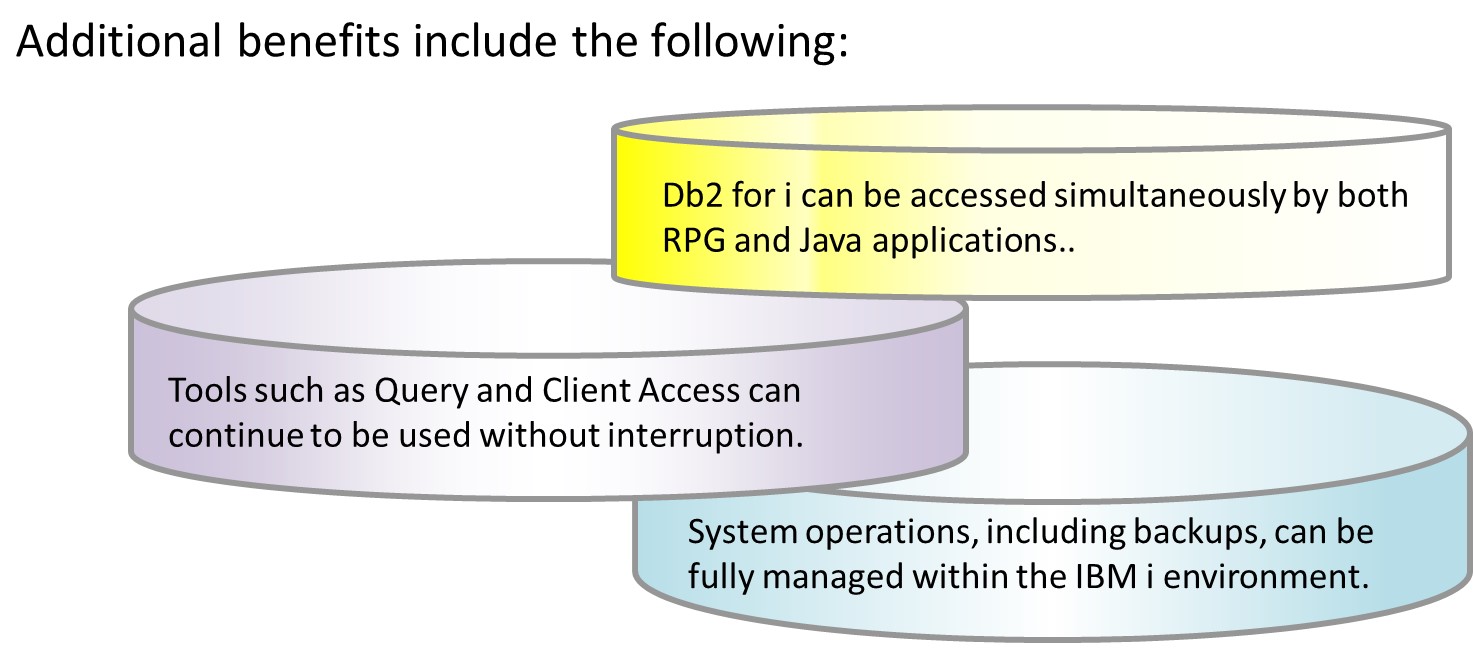 Additional benefits include the following:

Db2 for i can be accessed simultaneously by both RPG and Java applications..

Tools such as Query and Client Access can continue to be used without interruption.

System operations, including backups, can be fully managed within the IBM i environment.